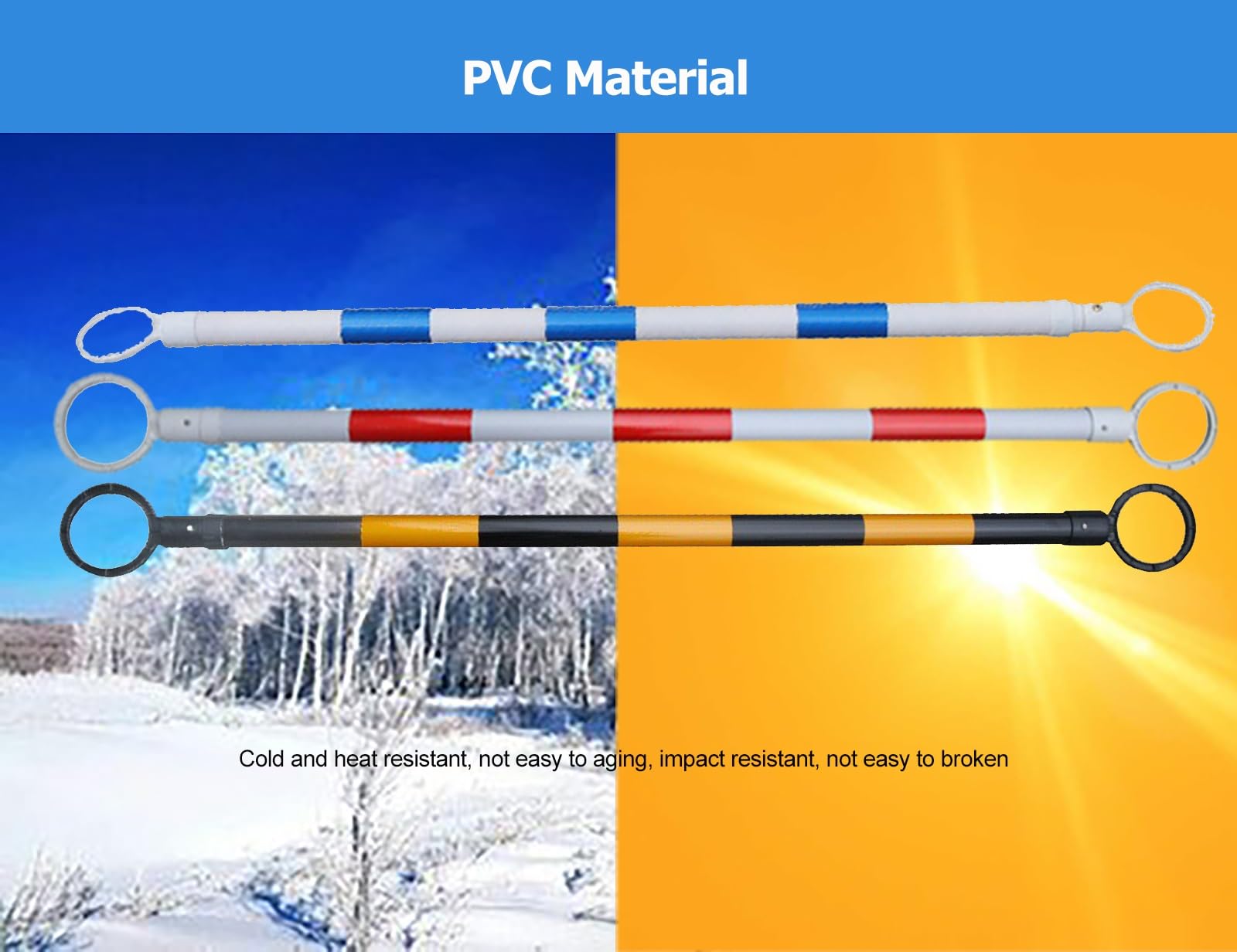 PVC Material

Cold and heat resistant, not easy to aging, impact resistant, not easy to broken